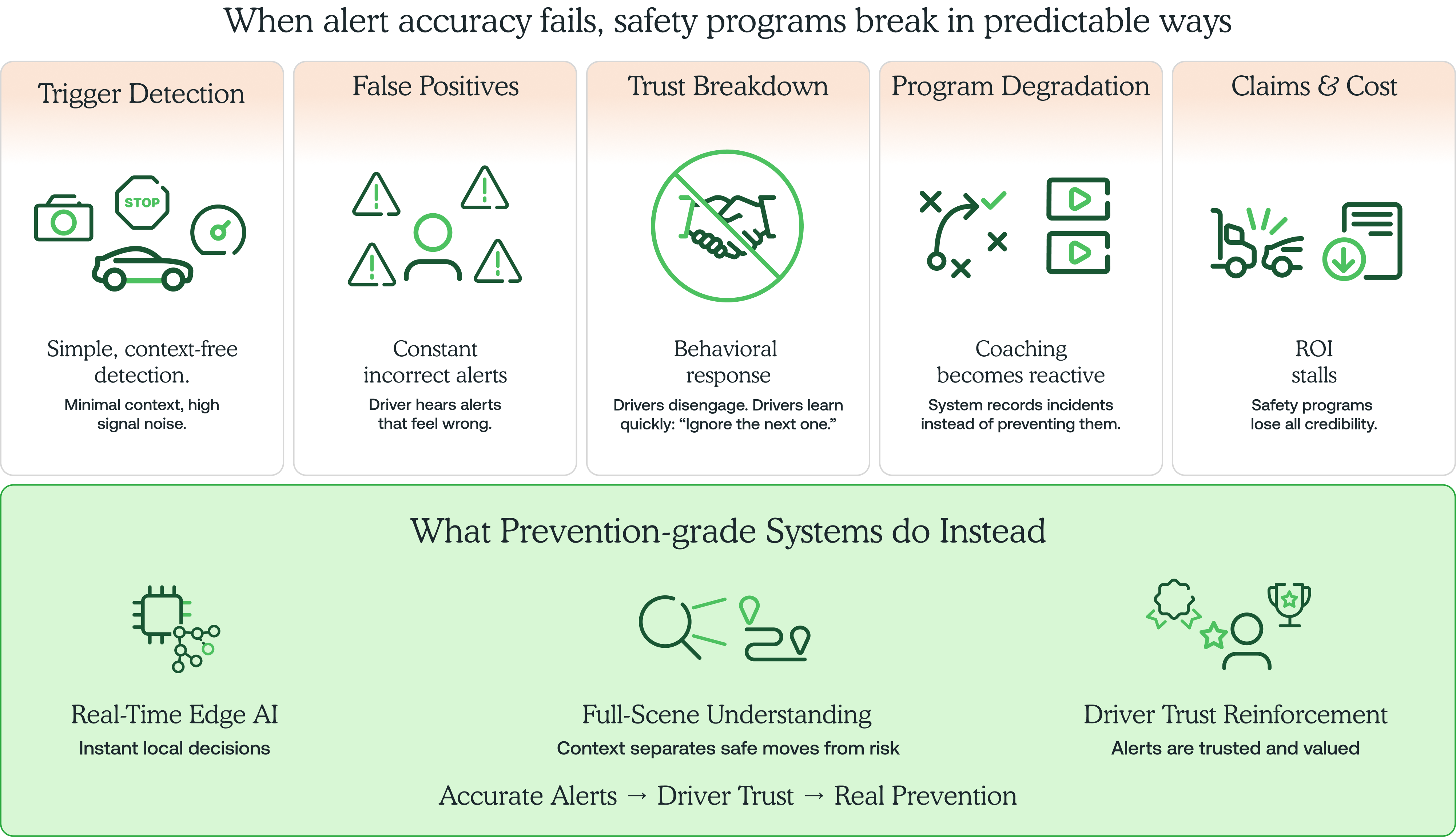 When alert accuracy fails, safety programs break in predictable ways

Trigger Detection

STOP

Simple, context-free detection.

Minimal context, high signal noise.

False Positives

Constant incorrect alerts

Driver hears alerts that feel wrong.

Trust Breakdown

Behavioral response

Drivers disengage. Drivers learn quickly: “Ignore the next one.”

Program Degradation

Coaching becomes reactive

System records incidents instead of preventing them.

Claims & Cost

ROI stalls

Safety programs lose all credibility.

What Prevention-grade Systems do Instead

Real-Time Edge AI

Instant local decisions

Full-Scene Understanding

Context separates safe moves from risk

Driver Trust Reinforcement

Alerts are trusted and valued

Accurate Alerts → Driver Trust → Real Prevention